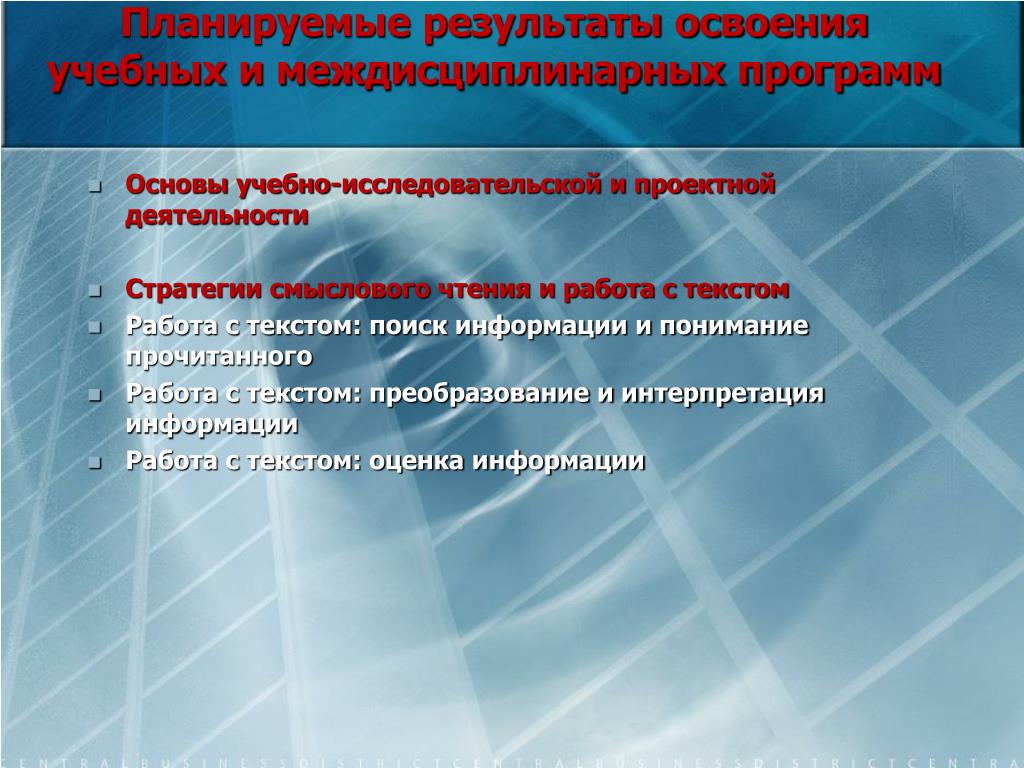 Планируемые результаты освоения учебных и междисциплинарных программ

- Основы учебно-исследовательской и проектной деятельности

- Стратегии смыслового чтения и работа с текстом
- Работа с текстом: поиск информации и понимание прочитанного
- Работа с текстом: преобразование и интерпретация информации
- Работа с текстом: оценка информации

CENTRALBUSINESSDISTRICTCENTRALBUSINESSDISTRICTCENTRA